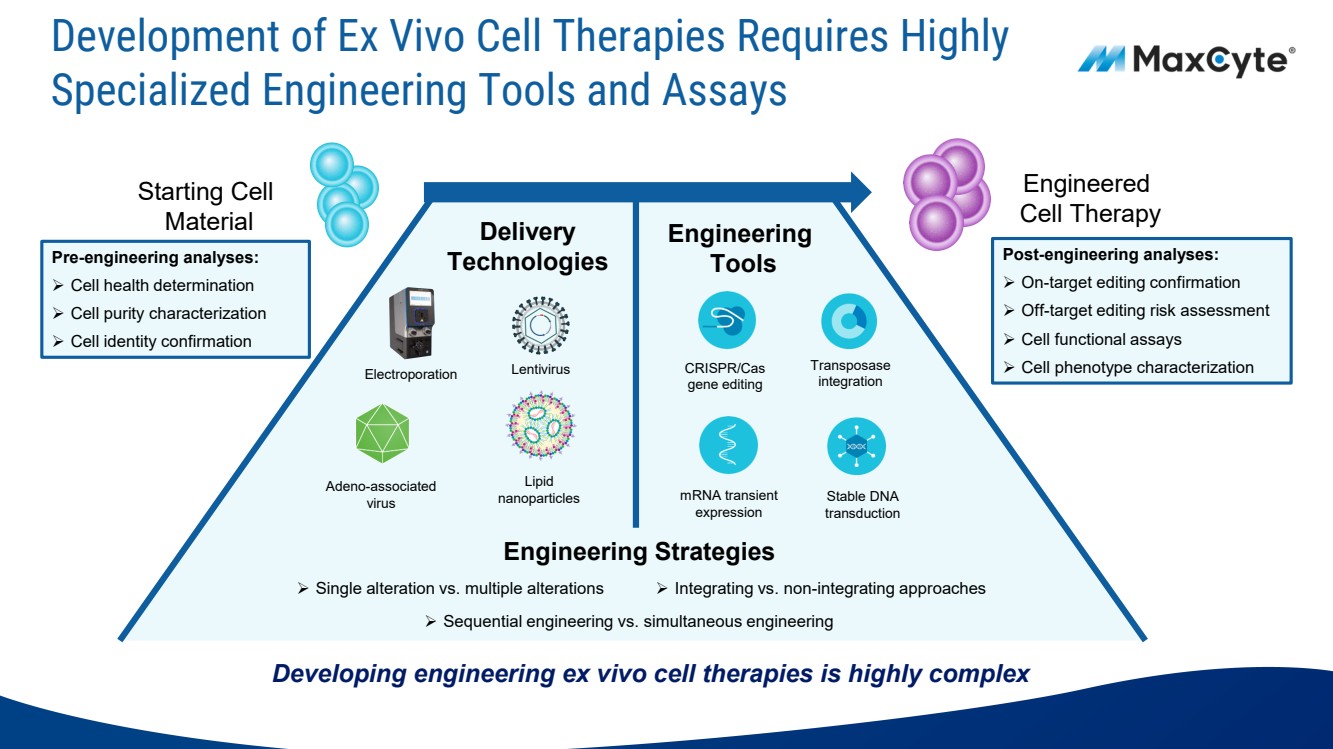 Development of Ex Vivo Cell Therapies Requires Highly Specialized Engineering Tools and Assays

MaxCyte®

Starting Cell Material

Pre-engineering analyses:
➢ Cell health determination
➢ Cell purity characterization
➢ Cell identity confirmation

Delivery Technologies

Electroporation

Lentivirus

Adeno-associated virus

Lipid nanoparticles

Engineering Tools

CRISPR/Cas gene editing

Transposase integration

mRNA transient expression

Stable DNA transduction

Engineered Cell Therapy

Post-engineering analyses:
➢ On-target editing confirmation
➢ Off-target editing risk assessment
➢ Cell functional assays
➢ Cell phenotype characterization

Engineering Strategies

➢ Single alteration vs. multiple alterations
➢ Integrating vs. non-integrating approaches
➢ Sequential engineering vs. simultaneous engineering

Developing engineering ex vivo cell therapies is highly complex